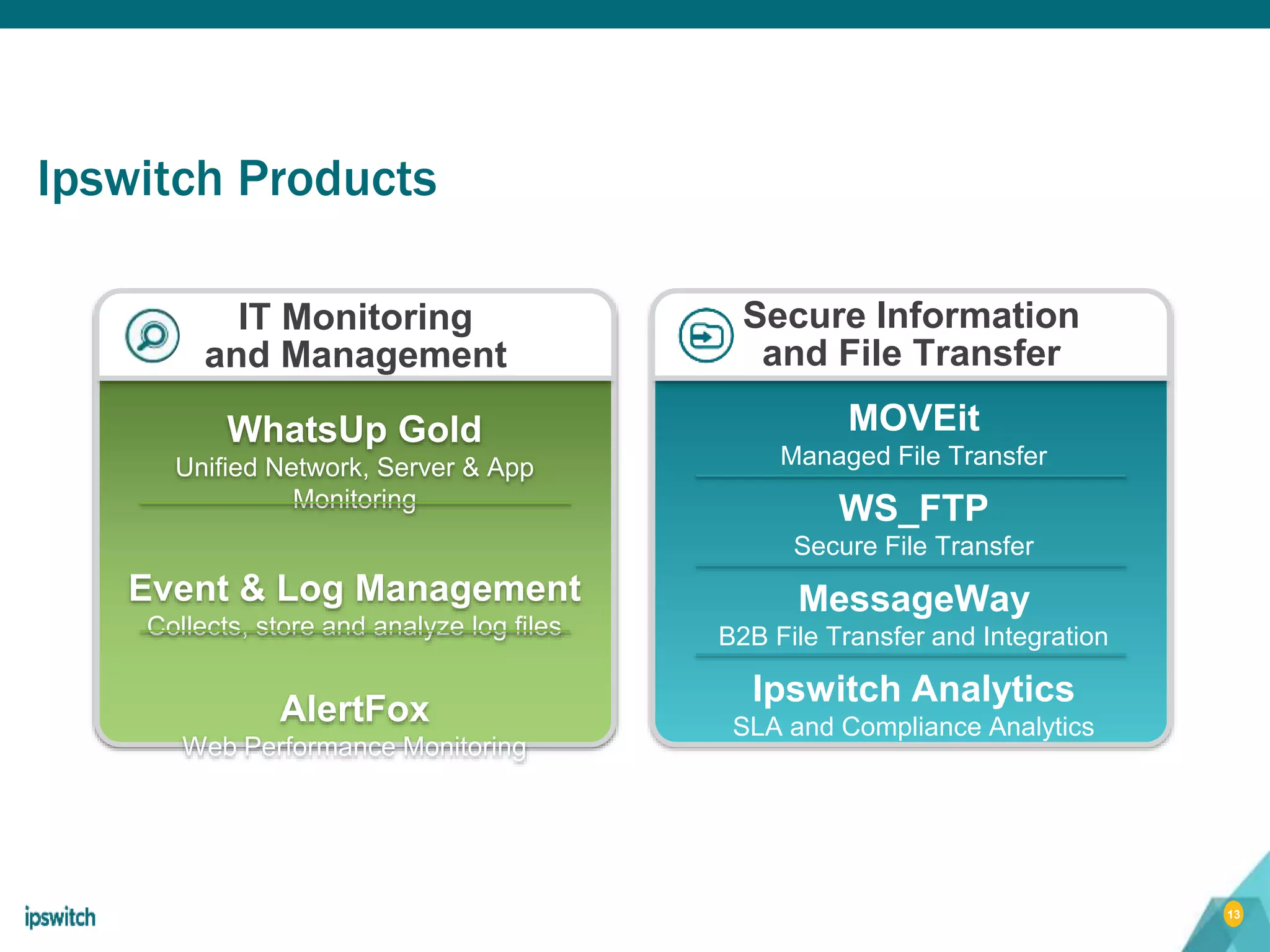 Ipswitch Products

IT Monitoring and Management

WhatsUp Gold
Unified Network, Server & App Monitoring

Event & Log Management
Collects, store and analyze log files

AlertFox
Web Performance Monitoring

Secure Information and File Transfer

MOVEit
Managed File Transfer

WS_FTP
Secure File Transfer

MessageWay
B2B File Transfer and Integration

Ipswitch Analytics
SLA and Compliance Analytics

ipswitch

13